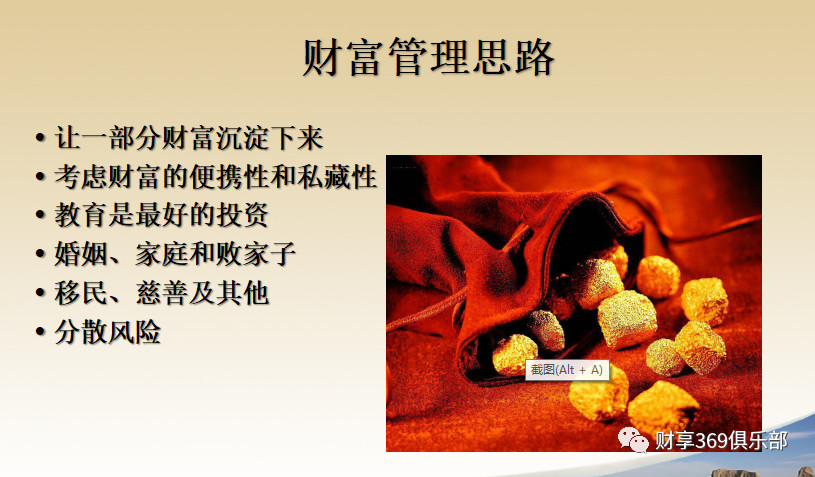 财富管理思路

• 让一部分财富沉淀下来
• 考虑财富的便携性和私藏性
• 教育是最好的投资
• 婚姻、家庭和败家子
• 移民、慈善及其他
• 分散风险

截图(Alt + A)

财享369俱乐部